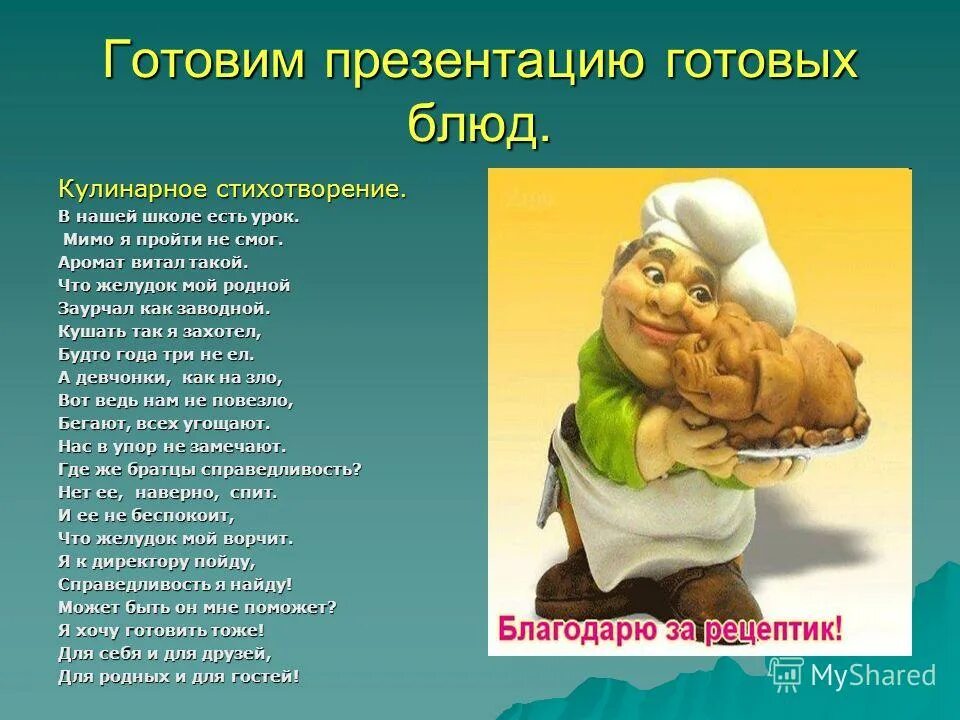 Готовим презентацию готовых блюд.

Кулинарное стихотворение.

В нашей школе есть урок.
Мимо я пройти не смог.
Аромат витал такой.
Что желудок мой родной
Заурчал как заводной.
Кушать так я захотел,
Будто года три не ел.
А девчонки, как на зло,
Вот ведь нам не повезло,
Бегают, всех угощают.
Нас в упор не замечают.
Где же братцы справедливость?
Нет ее, наверно, спит.
И ее не беспокоит,
Что желудок мой ворчит.
Я к директору пойду,
Справедливость я найду!
Может быть он мне поможет?
Я хочу готовить тоже!
Для себя и для друзей,
Для родных и для гостей!

Благодарю за рецептик!

MyShared